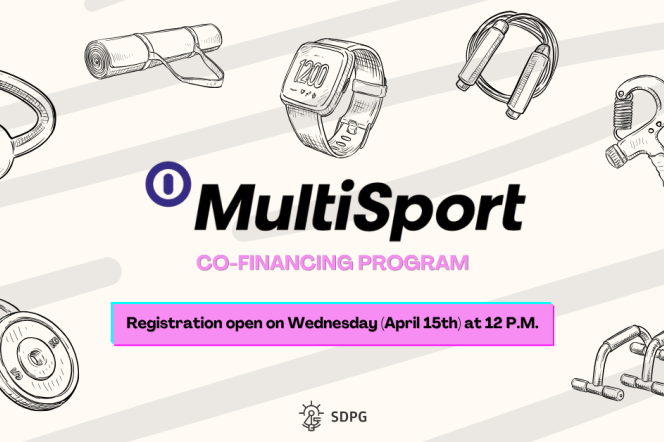 1200

MultiSport

CO-FINANCING PROGRAM

Registration open on Wednesday (April 15th) at 12 P.M.

SDPG